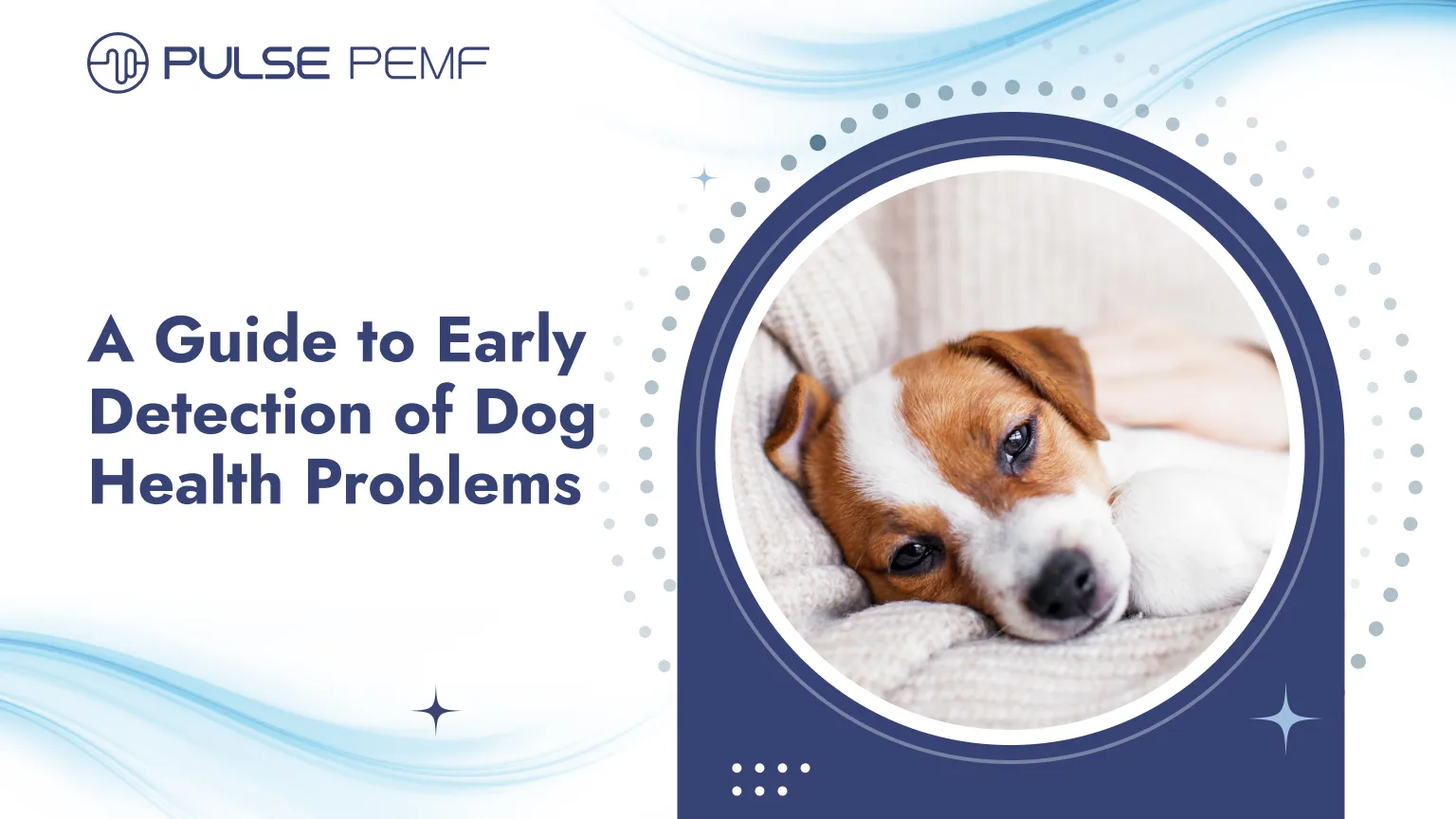 PULSE PEMF

A Guide to Early Detection of Dog Health Problems